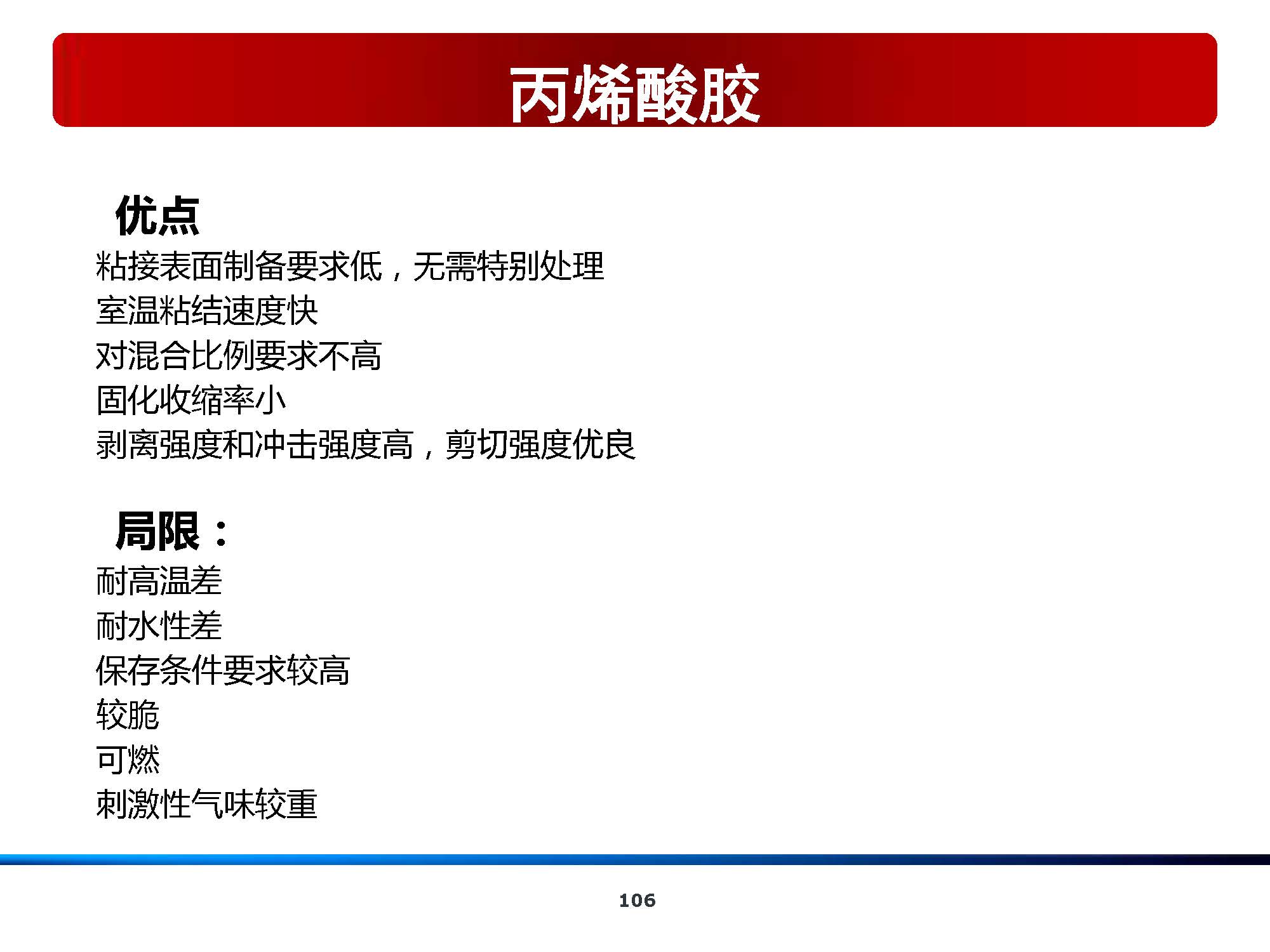 丙烯酸胶

优点
粘接表面制备要求低，无需特别处理
室温粘结速度快
对混合比例要求不高
固化收缩率小
剥离强度和冲击强度高，剪切强度优良

局限：
耐高温差
耐水性差
保存条件要求较高
较脆
可燃
刺激性气味较重

106